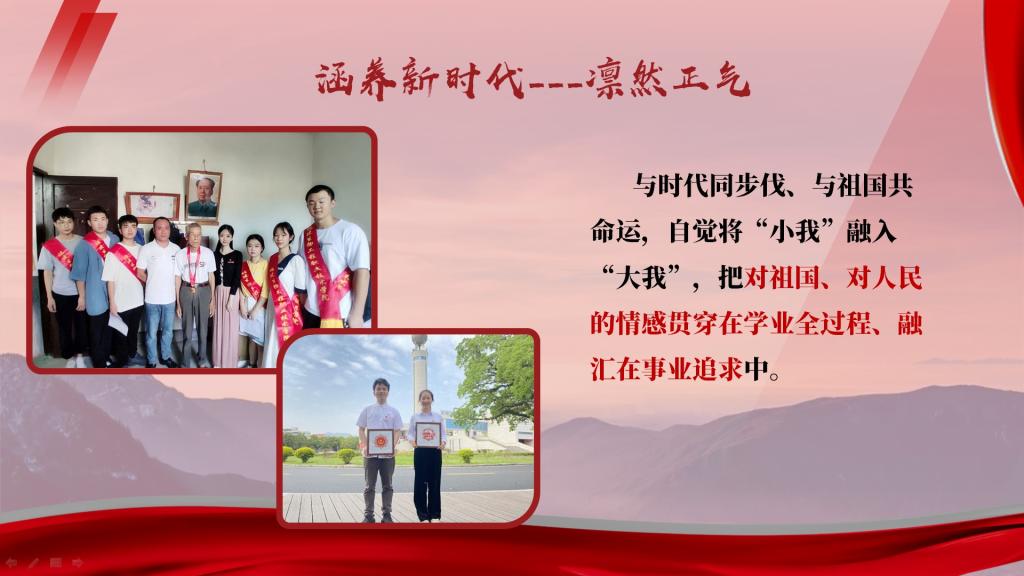 涵养新时代---凛然正气

与时代同步伐、与祖国共命运，自觉将“小我”融入“大我”，把对祖国、对人民的情感贯穿在学业全过程、融汇在事业追求中。